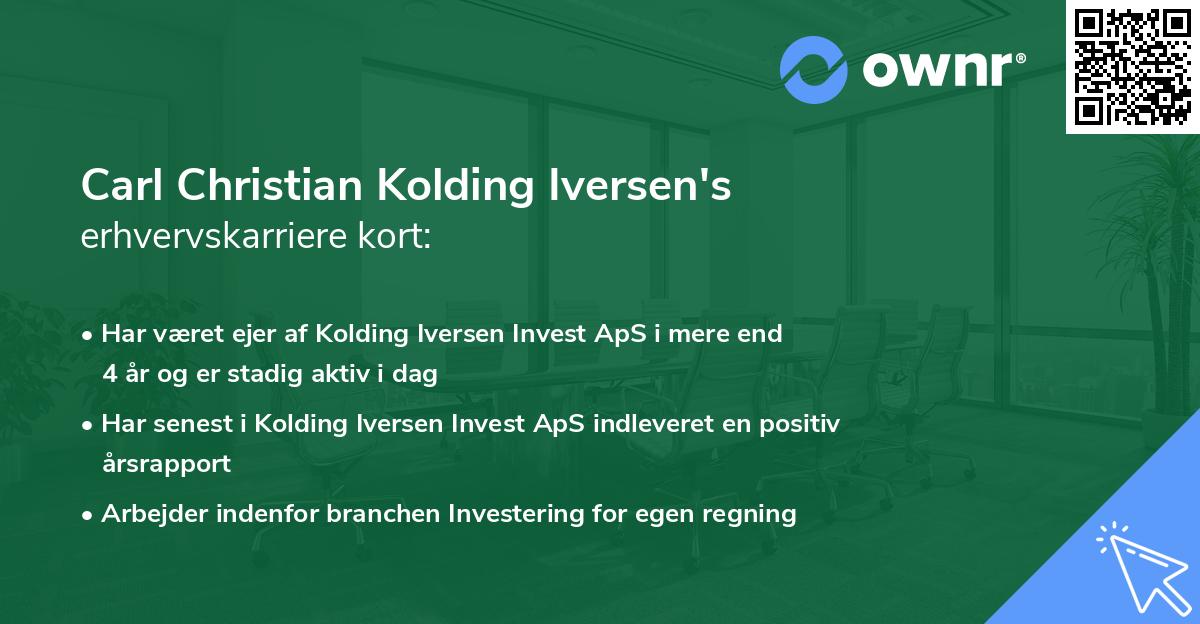 ownr®

Carl Christian Kolding Iversen's
erhvervskarriere kort:

• Har været ejer af Kolding Iversen Invest ApS i mere end 4 år og er stadig aktiv i dag

• Har senest i Kolding Iversen Invest ApS indleveret en positiv årsrapport

• Arbejder indenfor branchen Investering for egen regning